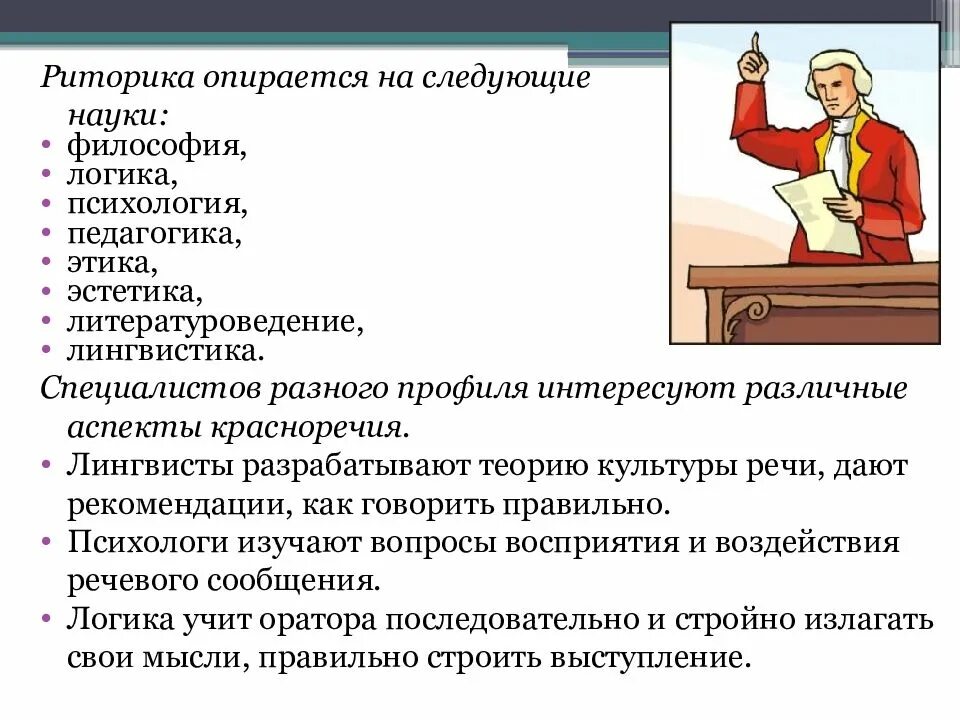 Риторика опирается на следующие науки:

• философия,
• логика,
• психология,
• педагогика,
• этика,
• эстетика,
• литературоведение,
• лингвистика.

Специалистов разного профиля интересуют различные аспекты красноречия.

• Лингвисты разрабатывают теорию культуры речи, дают рекомендации, как говорить правильно.
• Психологи изучают вопросы восприятия и воздействия речевого сообщения.
• Логика учит оратора последовательно и стройно излагать свои мысли, правильно строить выступление.